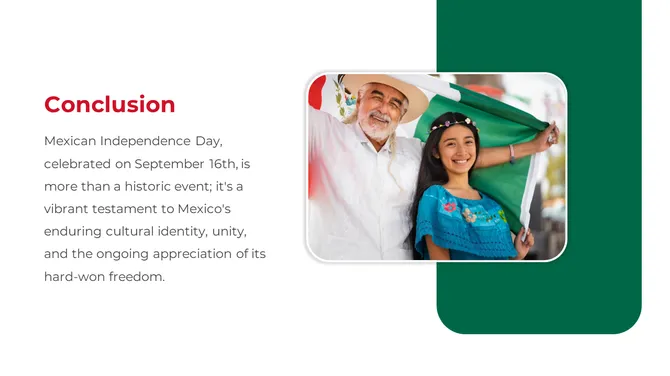 Conclusion

Mexican Independence Day, celebrated on September 16th, is more than a historic event; it's a vibrant testament to Mexico's enduring cultural identity, unity, and the ongoing appreciation of its hard-won freedom.